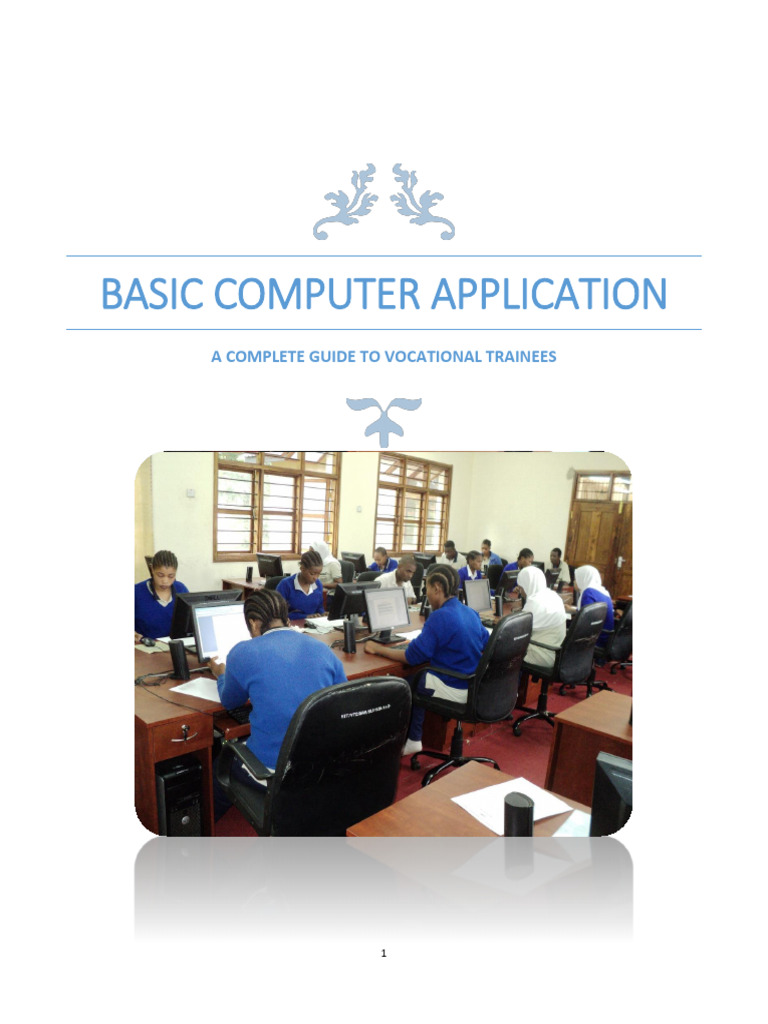 BASIC COMPUTER APPLICATION

A COMPLETE GUIDE TO VOCATIONAL TRAINEES

1